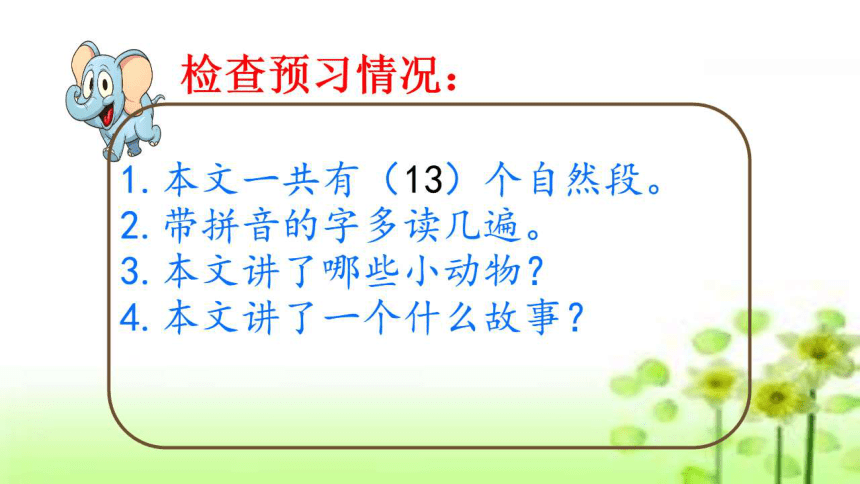 检查预习情况：

1. 本文一共有（13）个自然段。
2. 带拼音的字多读几遍。
3. 本文讲了哪些小动物？
4. 本文讲了一个什么故事？